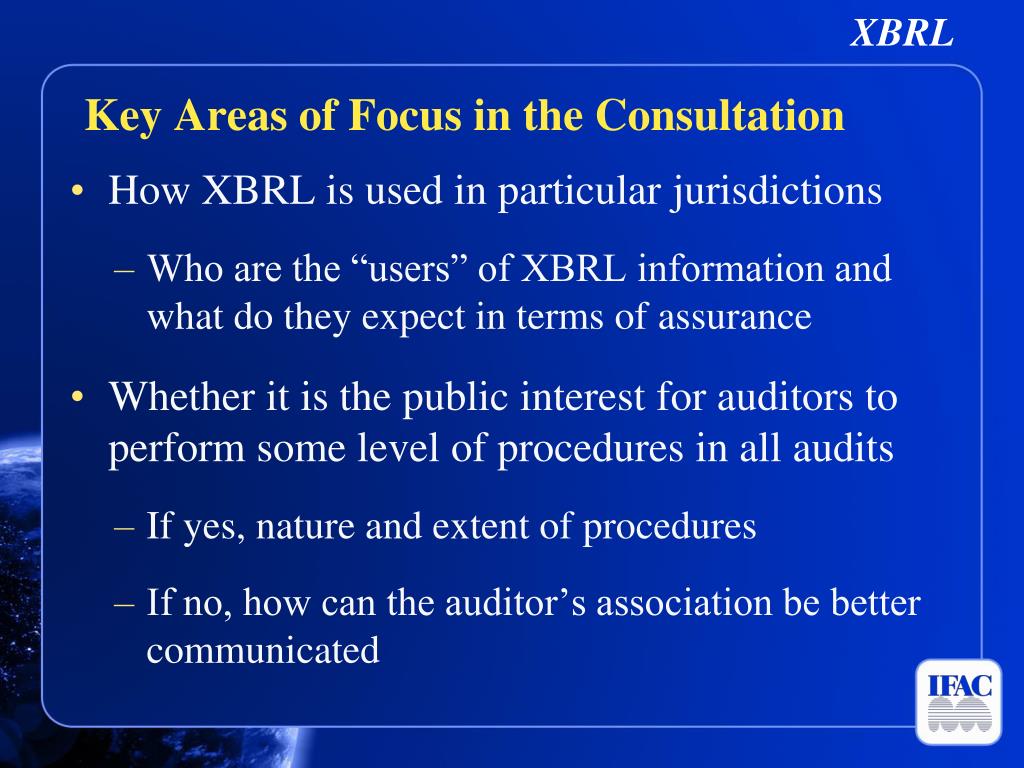 XBRL

Key Areas of Focus in the Consultation

• How XBRL is used in particular jurisdictions

– Who are the “users” of XBRL information and what do they expect in terms of assurance

• Whether it is the public interest for auditors to perform some level of procedures in all audits

– If yes, nature and extent of procedures

– If no, how can the auditor’s association be better communicated

IFAC